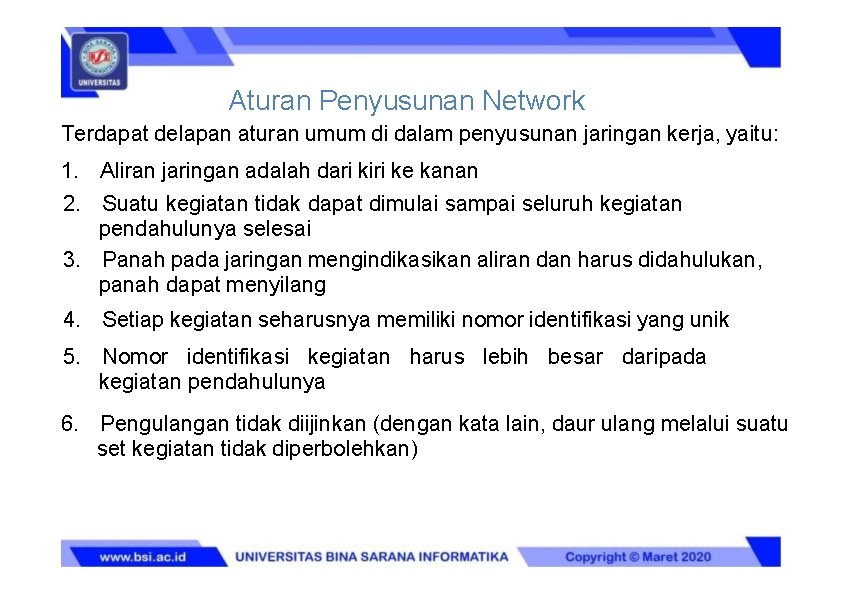 UNIVERSITAS

Aturan Penyusunan Network

Terdapat delapan aturan umum di dalam penyusunan jaringan kerja, yaitu:

1. Aliran jaringan adalah dari kiri ke kanan

2. Suatu kegiatan tidak dapat dimulai sampai seluruh kegiatan pendahulunya selesai

3. Panah pada jaringan mengindikasikan aliran dan harus didahulukan, panah dapat menyilang

4. Setiap kegiatan seharusnya memiliki nomor identifikasi yang unik

5. Nomor identifikasi kegiatan harus lebih besar daripada kegiatan pendahulunya

6. Pengulangan tidak diijinkan (dengan kata lain, daur ulang melalui suatu set kegiatan tidak diperbolehkan)

www.bsi.ac.id UNIVERSITAS BINA SARANA INFORMATIKA Copyright © Maret 2020